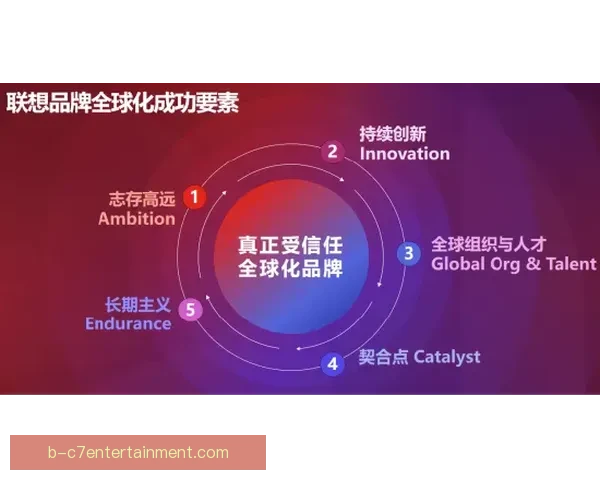 联想品牌全球化成功要素

真正受信任
全球化品牌

1 志存高远
Ambition

2 持续创新
Innovation

3 全球组织与人才
Global Org & Talent

4 契合点 Catalyst

5 长期主义
Endurance

b-c7entertainment.com